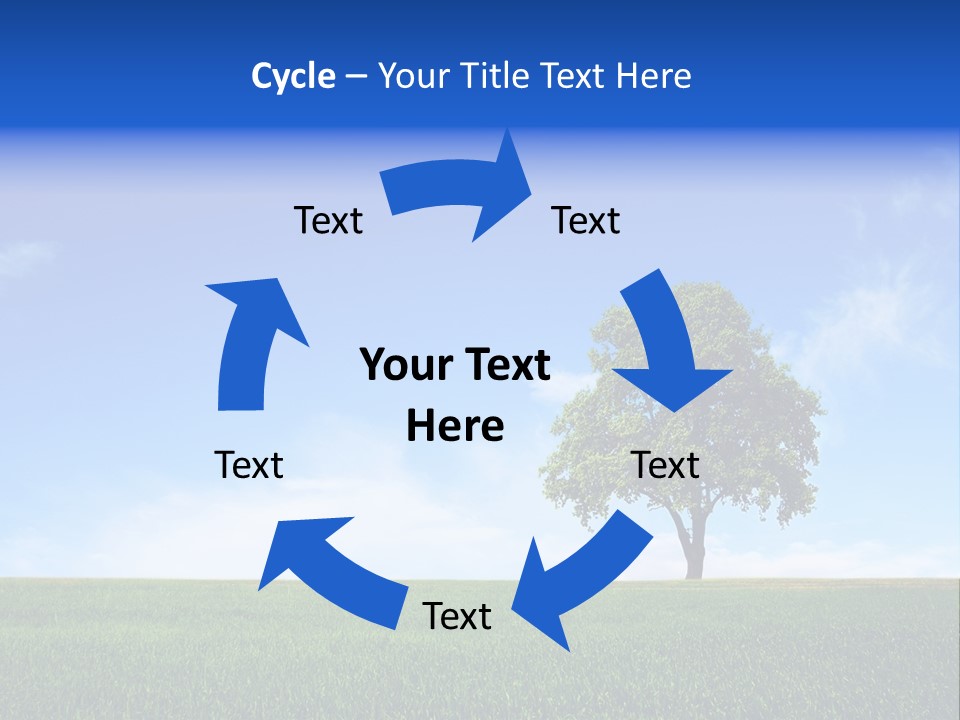 Cycle – Your Title Text Here

Text

Text

Your Text Here

Text

Text

Text